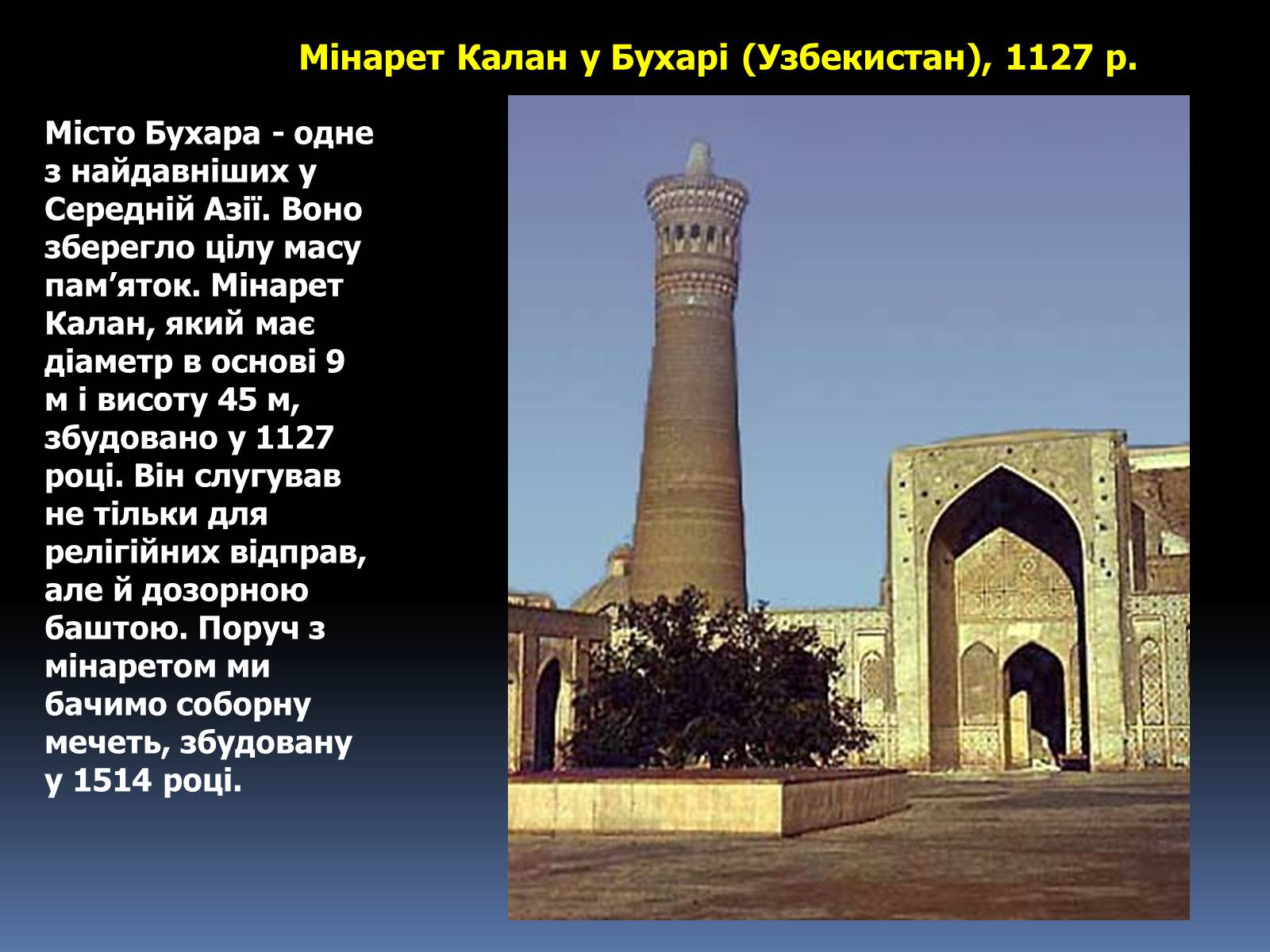 Мінарет Калан у Бухарі (Узбекистан), 1127 р.

Місто Бухара - одне з найдавніших у Середній Азії. Воно зберегло цілу масу пам’яток. Мінарет Калан, який має діаметр в основі 9 м і висоту 45 м, збудовано у 1127 році. Він слугував не тільки для релігійних відправ, але й дозорною баштою. Поруч з мінаретом ми бачимо соборну мечеть, збудовану у 1514 році.